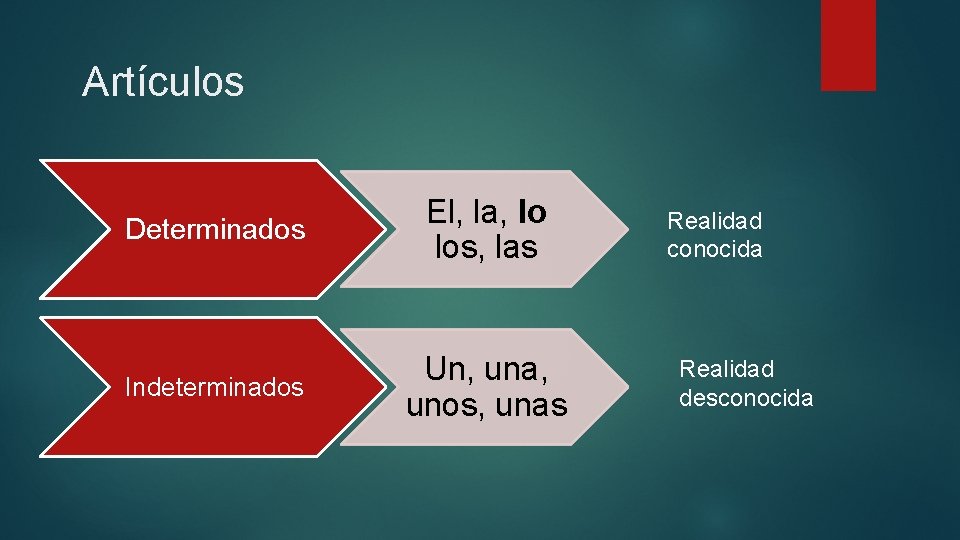 Artículos

Determinados

El, la, lo los, las

Realidad conocida

Indeterminados

Un, una, unos, unas

Realidad desconocida